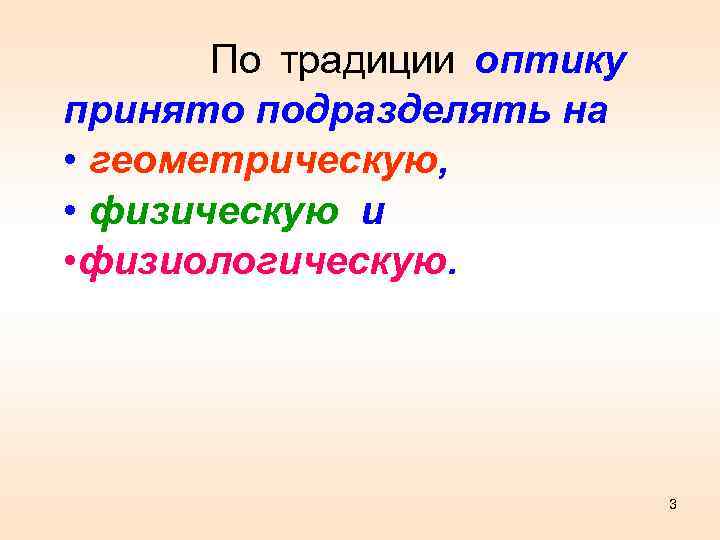 По традиции оптику принято подразделять на

• геометрическую,
• физическую и
•физиологическую.

3